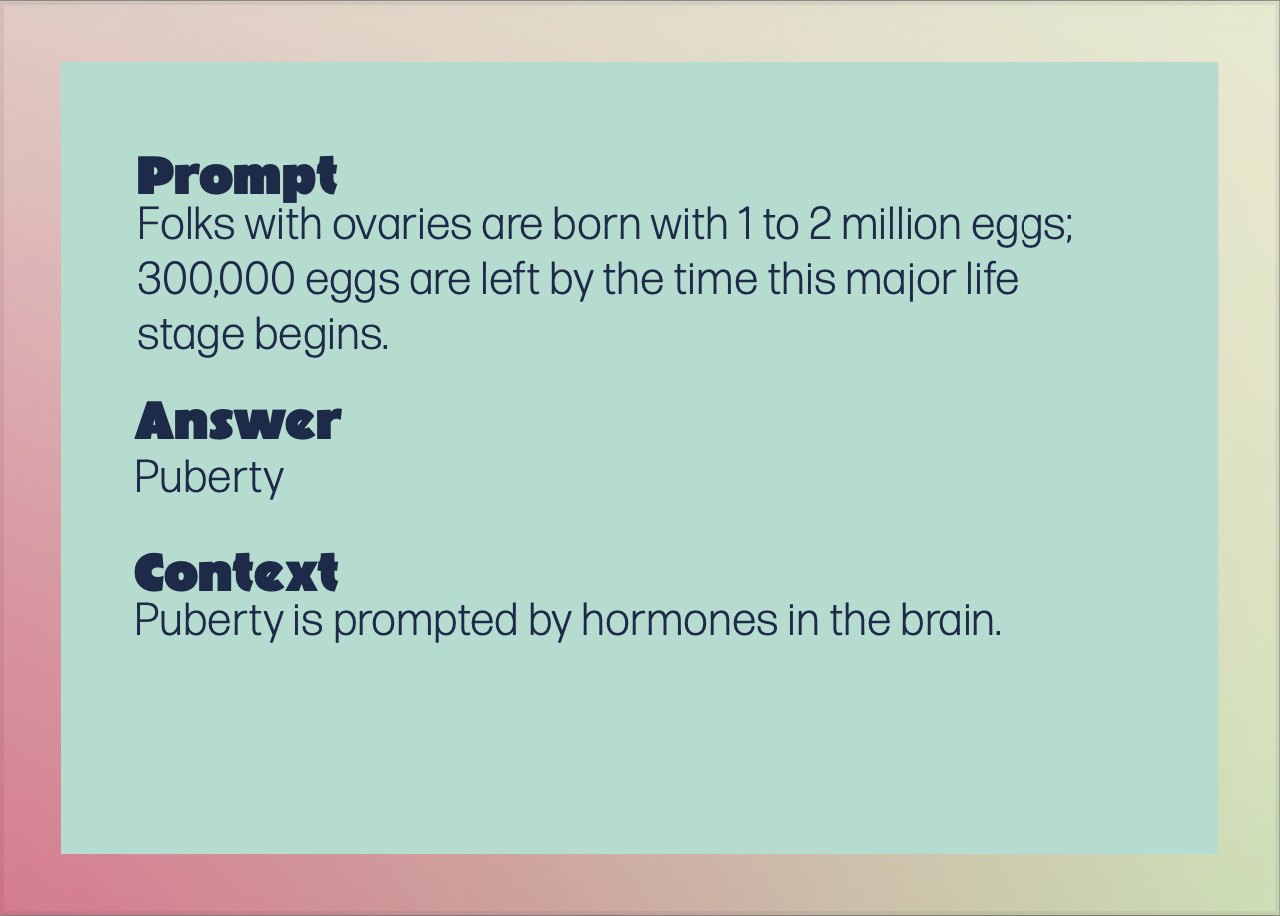 Prompt
Folks with ovaries are born with 1 to 2 million eggs; 300,000 eggs are left by the time this major life stage begins.

Answer
Puberty

Context
Puberty is prompted by hormones in the brain.